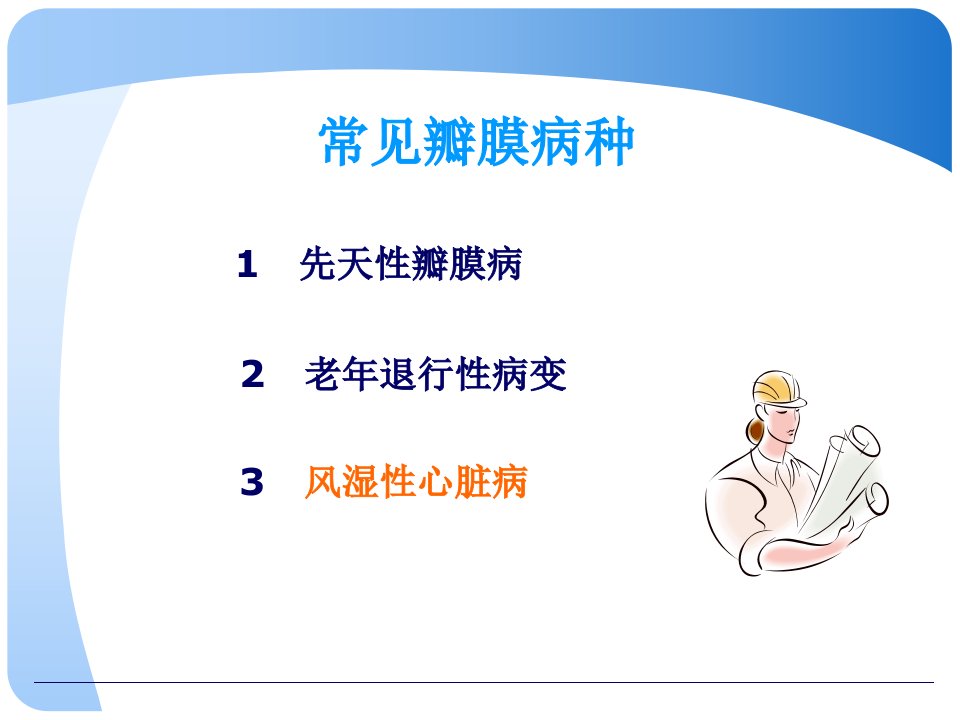 常见瓣膜病种

1　先天性瓣膜病

2　老年退行性病变

3　风湿性心脏病